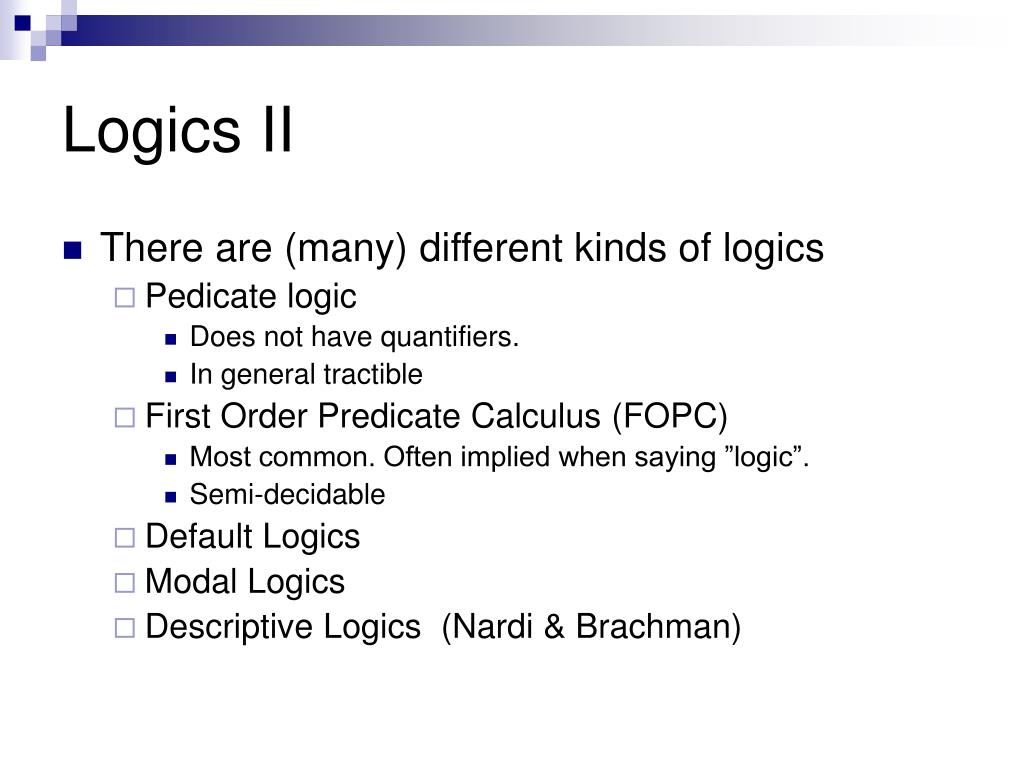 Logics II

There are (many) different kinds of logics

Pedicate logic

Does not have quantifiers.

In general tractible

First Order Predicate Calculus (FOPC)

Most common. Often implied when saying ”logic”.

Semi-decidable

Default Logics

Modal Logics

Descriptive Logics (Nardi & Brachman)